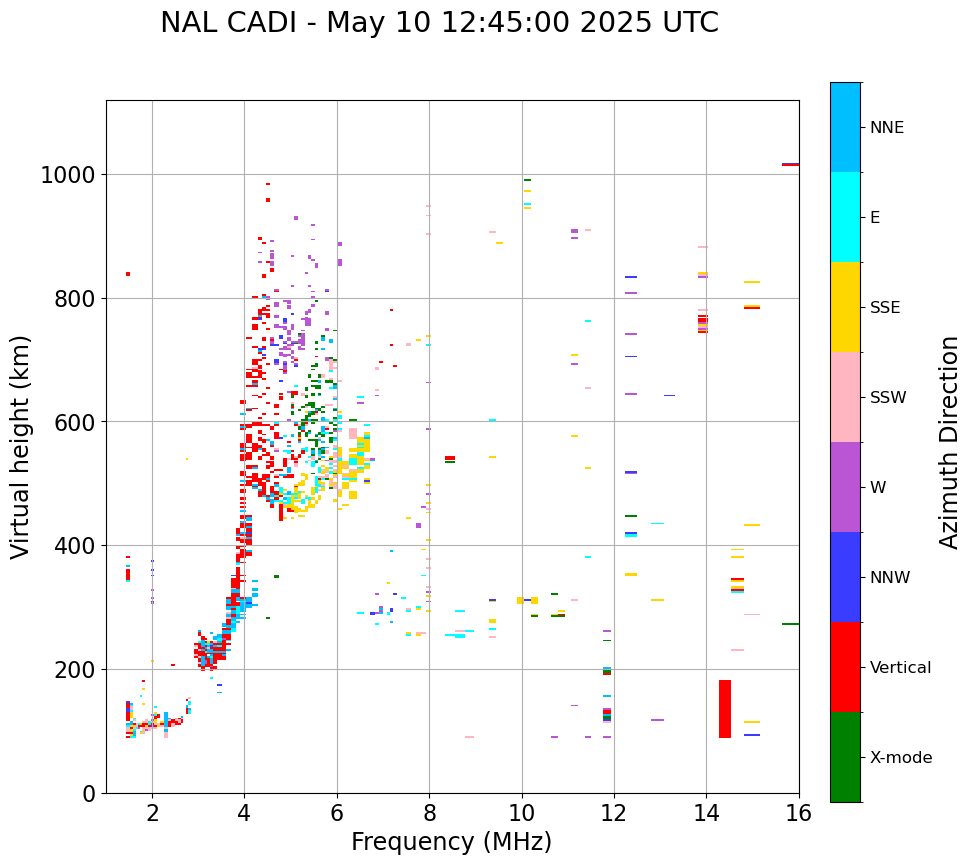 NAL CADI - May 10 12:45:00 2025 UTC

Virtual height (km)

1000
800
600
400
200
0

2
4
6
8
10
12
14
16

Frequency (MHz)

NNE
E
SSE
SSW
W
NNW
Vertical
X-mode

Azimuth Direction